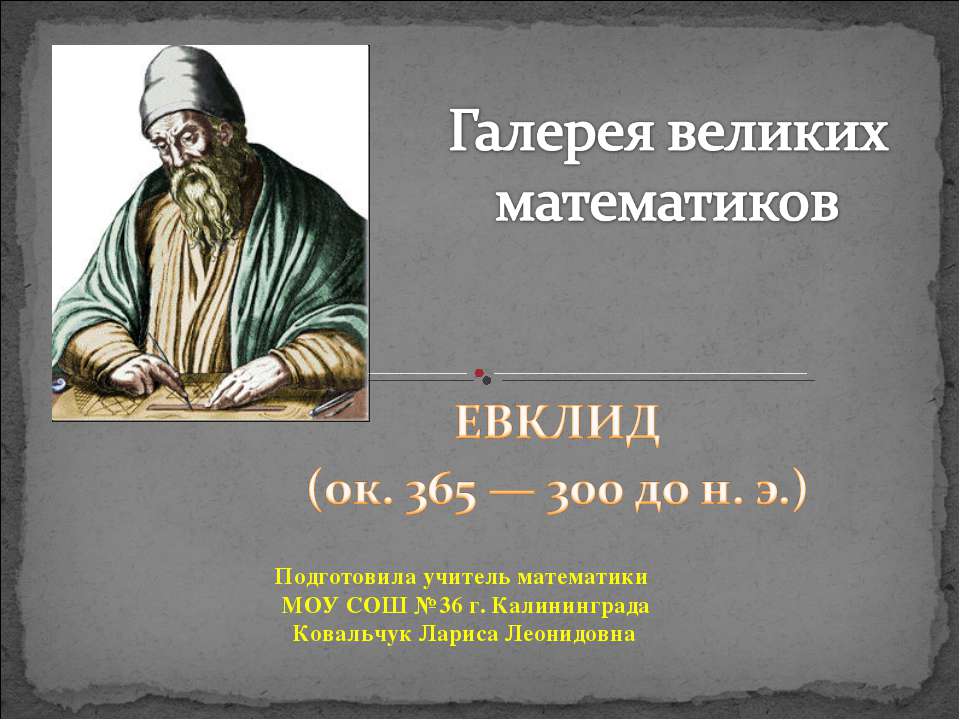 Галерея великих математиков

ЕВКЛИД
(ок. 365 — 300 до н. э.)

Подготовила учитель математики
МОУ СОШ №36 г. Калининграда
Ковальчук Лариса Леонидовна